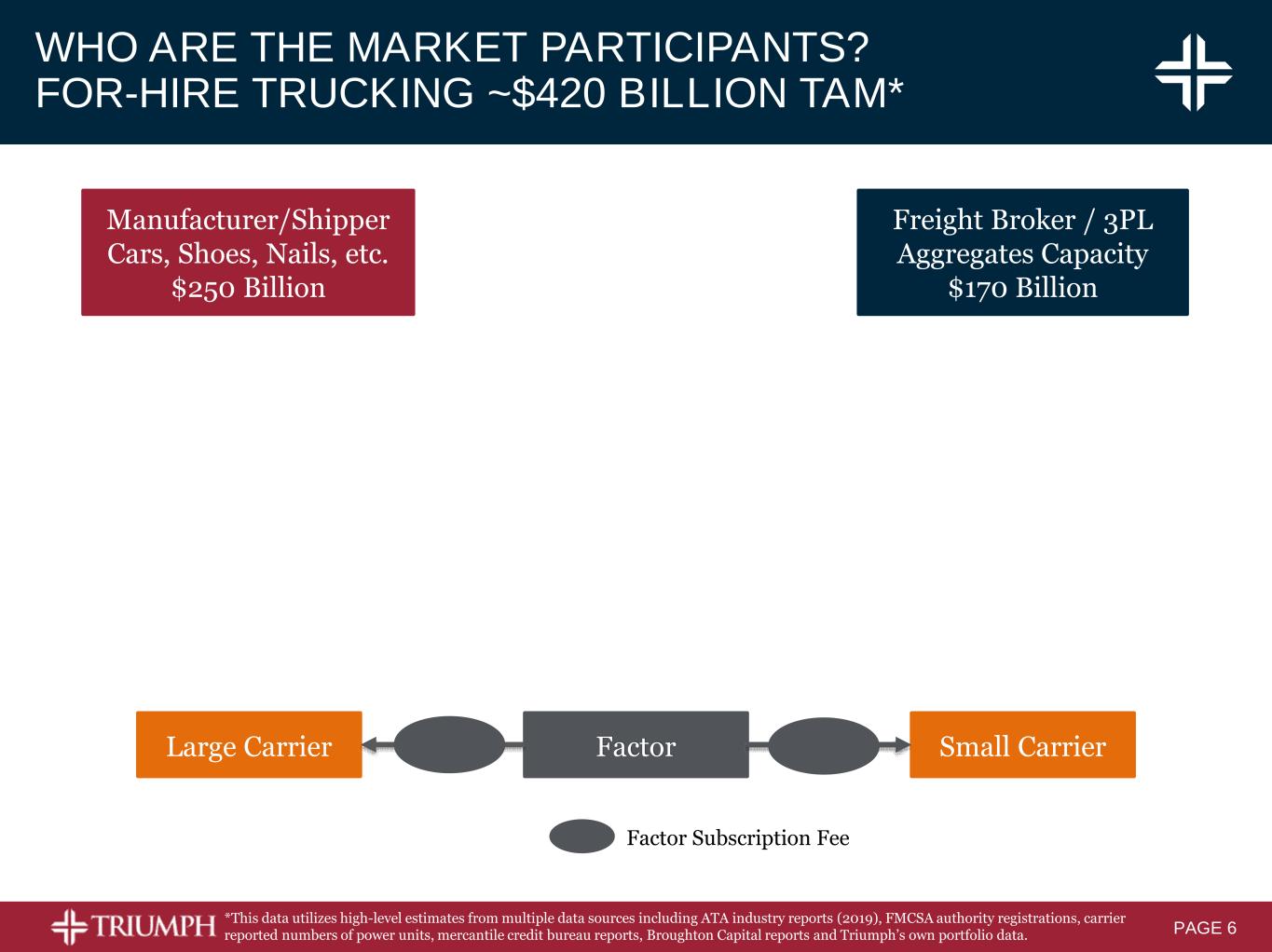 WHO ARE THE MARKET PARTICIPANTS?
FOR-HIRE TRUCKING ~$420 BILLION TAM*

Manufacturer/Shipper
Cars, Shoes, Nails, etc.
$250 Billion

Freight Broker / 3PL
Aggregates Capacity
$170 Billion

Large Carrier

Factor

Small Carrier

Factor Subscription Fee

TRIUMPH

*This data utilizes high-level estimates from multiple data sources including ATA industry reports (2019), FMCSA authority registrations, carrier reported numbers of power units, mercantile credit bureau reports, Broughton Capital reports and Triumph's own portfolio data.

PAGE 6